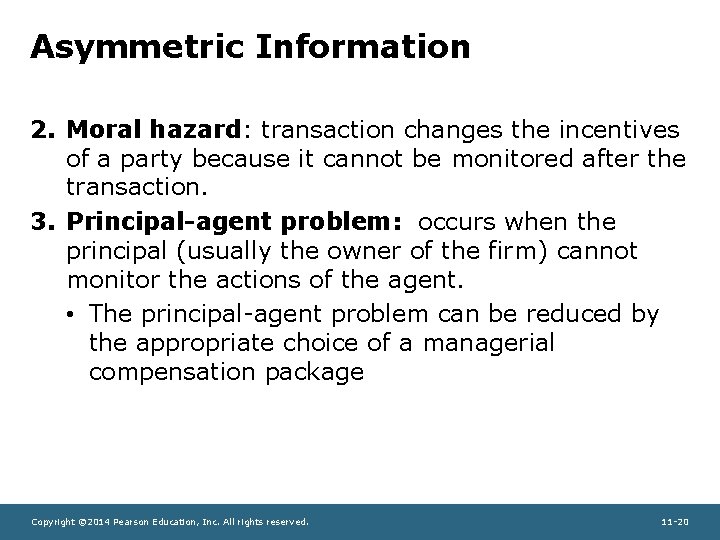 Asymmetric Information

2. Moral hazard: transaction changes the incentives of a party because it cannot be monitored after the transaction.

3. Principal-agent problem: occurs when the principal (usually the owner of the firm) cannot monitor the actions of the agent.

• The principal-agent problem can be reduced by the appropriate choice of a managerial compensation package

Copyright ©2014 Pearson Education, Inc. All rights reserved.

11-20